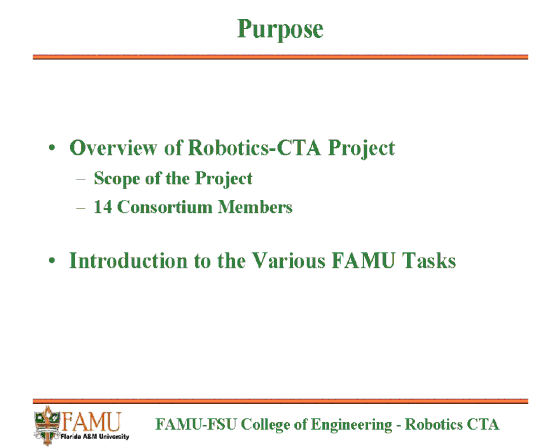 Purpose

• Overview of Robotics-CTA Project
– Scope of the Project
– 14 Consortium Members

• Introduction to the Various FAMU Tasks

FAMU
Florida A&M University

FAMU-FSU College of Engineering - Robotics CTA